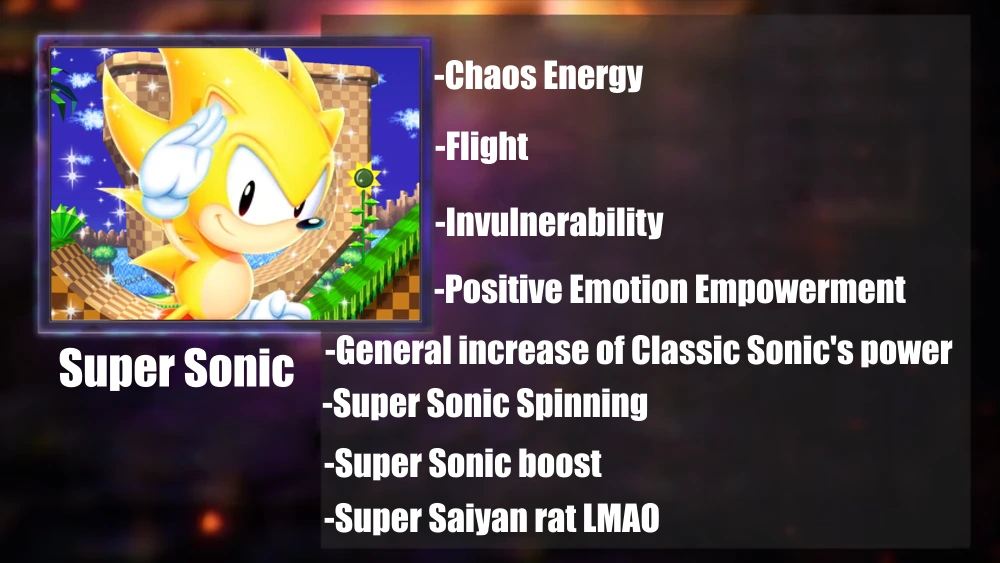 Super Sonic

-Chaos Energy

-Flight

-Invulnerability

-Positive Emotion Empowerment

-General increase of Classic Sonic's power

-Super Sonic Spinning

-Super Sonic boost

-Super Saiyan rat LMAO